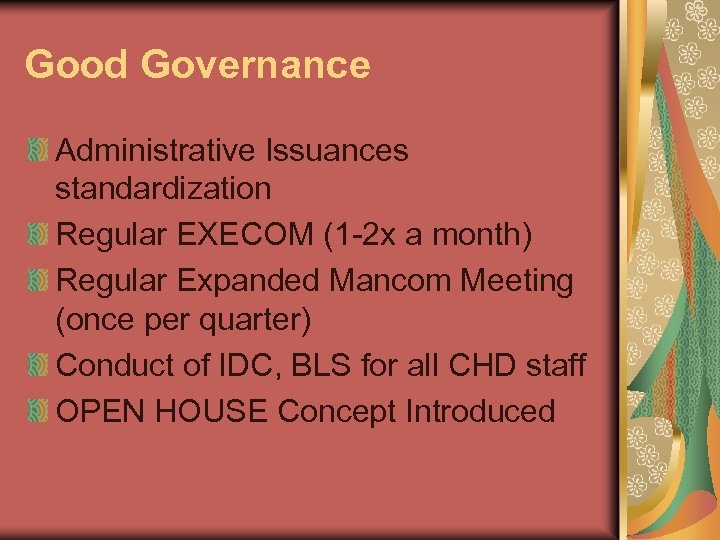 Good Governance

Administrative Issuances standardization

Regular EXECOM (1-2x a month)

Regular Expanded Mancom Meeting (once per quarter)

Conduct of IDC, BLS for all CHD staff

OPEN HOUSE Concept Introduced